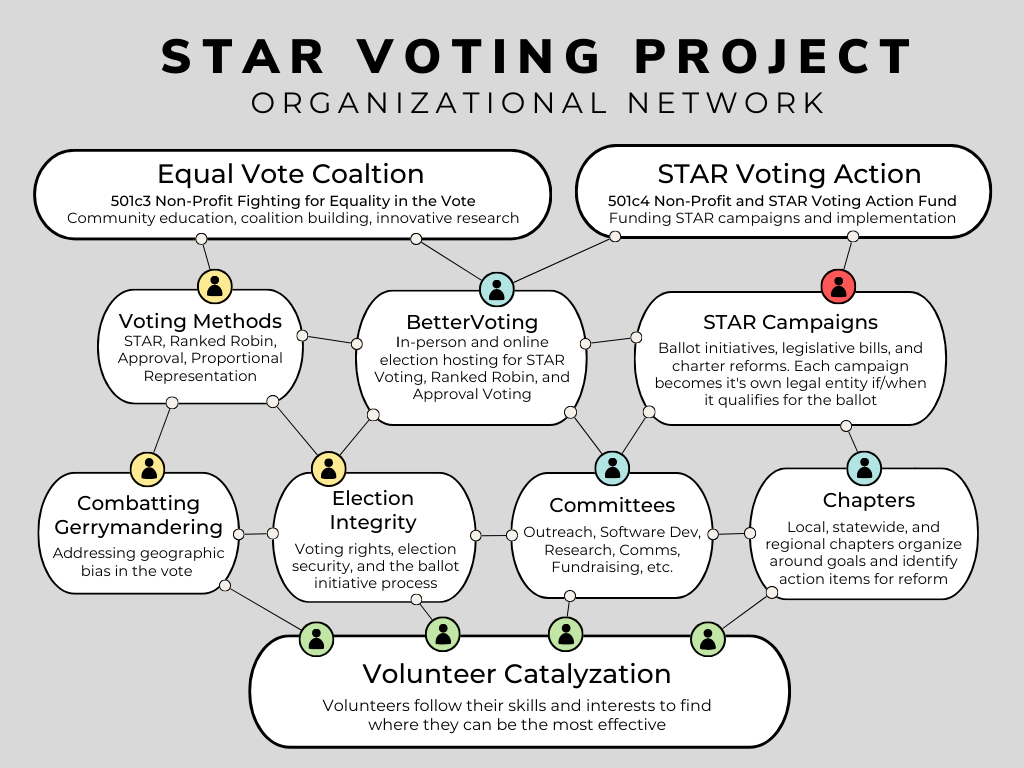 STAR VOTING PROJECT
ORGANIZATIONAL NETWORK

Equal Vote Coaltion
501c3 Non-Profit Fighting for Equality in the Vote
Community education, coalition building, innovative research

STAR Voting Action
501c4 Non-Profit and STAR Voting Action Fund
Funding STAR campaigns and implementation

Voting Methods
STAR, Ranked Robin, Approval, Proportional Representation

BetterVoting
In-person and online election hosting for STAR Voting, Ranked Robin, and Approval Voting

STAR Campaigns
Ballot initiatives, legislative bills, and charter reforms. Each campaign becomes it's own legal entity if/when it qualifies for the ballot

Combatting Gerrymandering
Addressing geographic bias in the vote

Election Integrity
Voting rights, election security, and the ballot initiative process

Committees
Outreach, Software Dev, Research, Comms, Fundraising, etc.

Chapters
Local, statewide, and regional chapters organize around goals and identify action items for reform

Volunteer Catalyzation
Volunteers follow their skills and interests to find where they can be the most effective